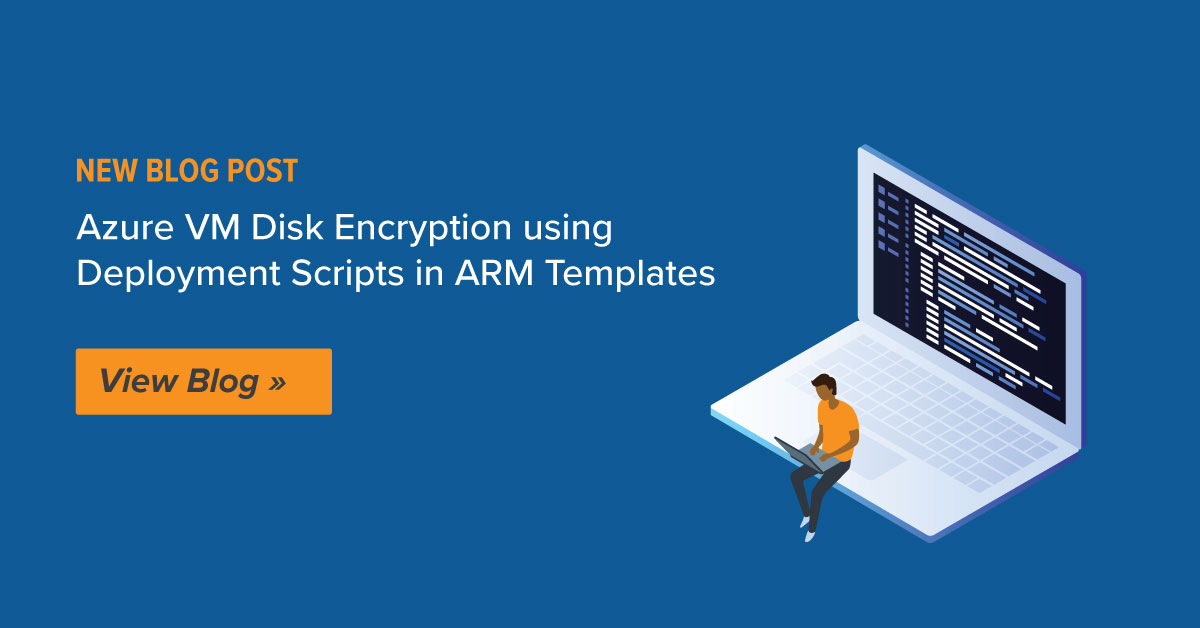 NEW BLOG POST

Azure VM Disk Encryption using Deployment Scripts in ARM Templates

View Blog »